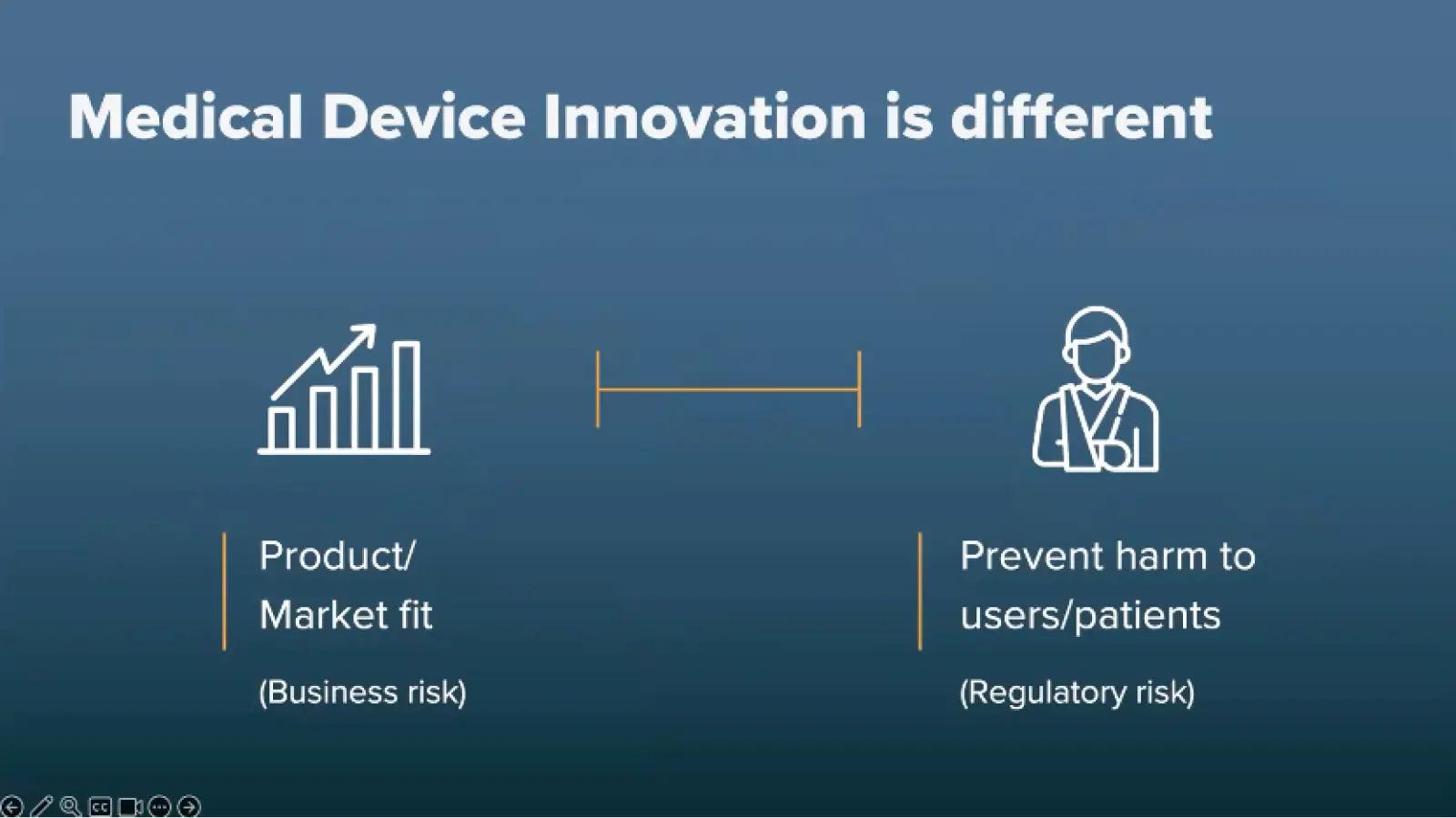 Medical Device Innovation is different

Product/
Market fit

(Business risk)

Prevent harm to
users/patients

(Regulatory risk)

CC